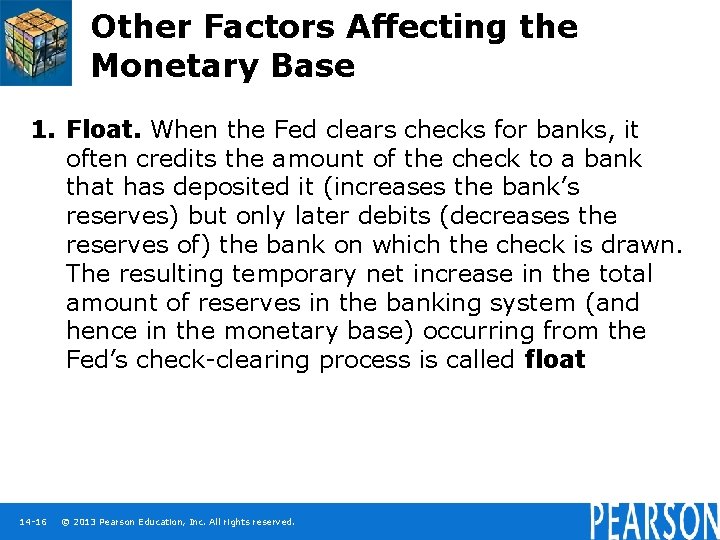 Other Factors Affecting the Monetary Base

1. Float. When the Fed clears checks for banks, it often credits the amount of the check to a bank that has deposited it (increases the bank's reserves) but only later debits (decreases the reserves of) the bank on which the check is drawn. The resulting temporary net increase in the total amount of reserves in the banking system (and hence in the monetary base) occurring from the Fed's check-clearing process is called float

14-16 © 2013 Pearson Education, Inc. All rights reserved.

PEARSON